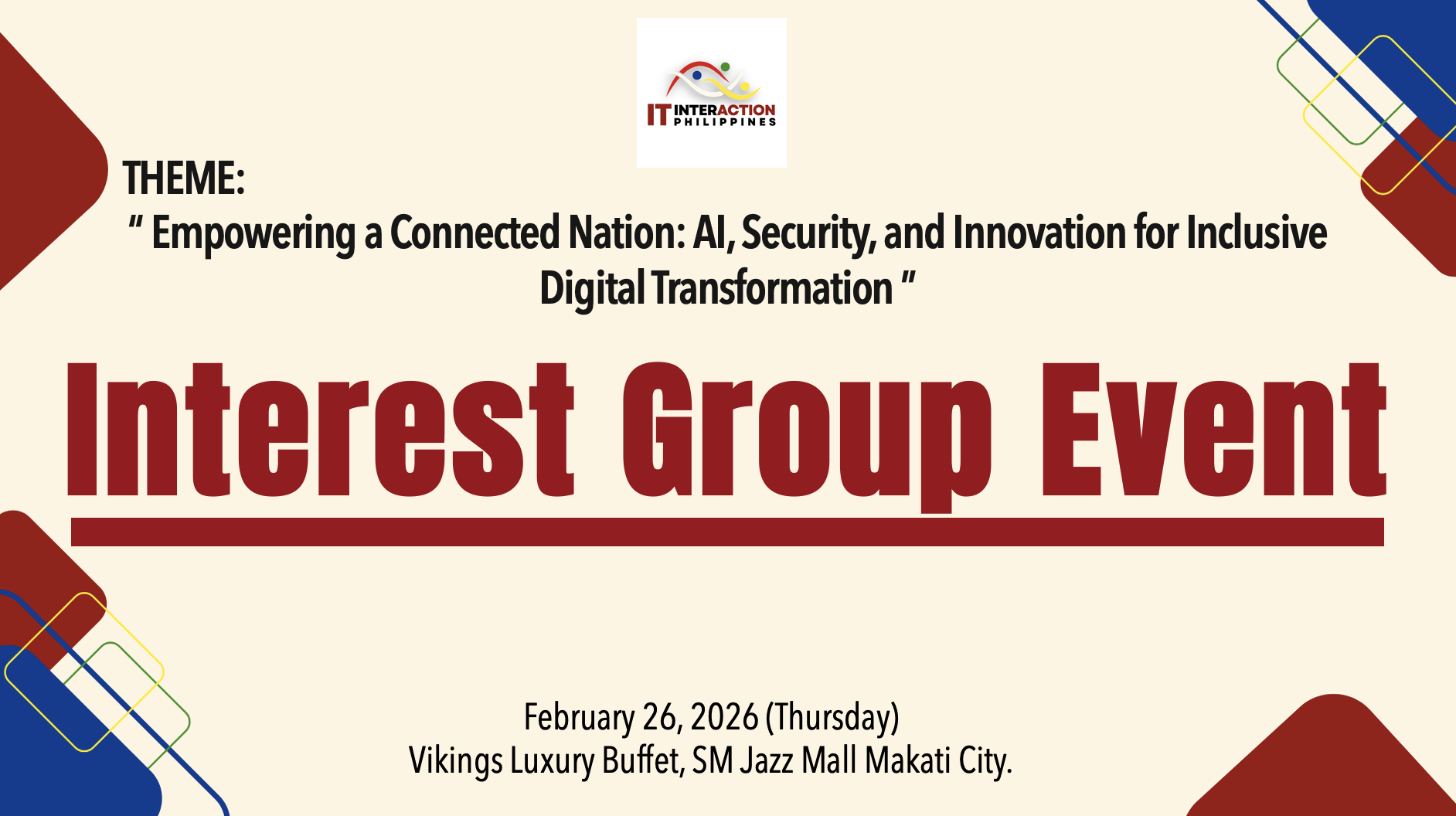 IT INTERACTION PHILIPPINES

THEME:
" Empowering a Connected Nation: AI, Security, and Innovation for Inclusive Digital Transformation "

Interest Group Event

February 26, 2026 (Thursday)
Vikings Luxury Buffet, SM Jazz Mall Makati City.